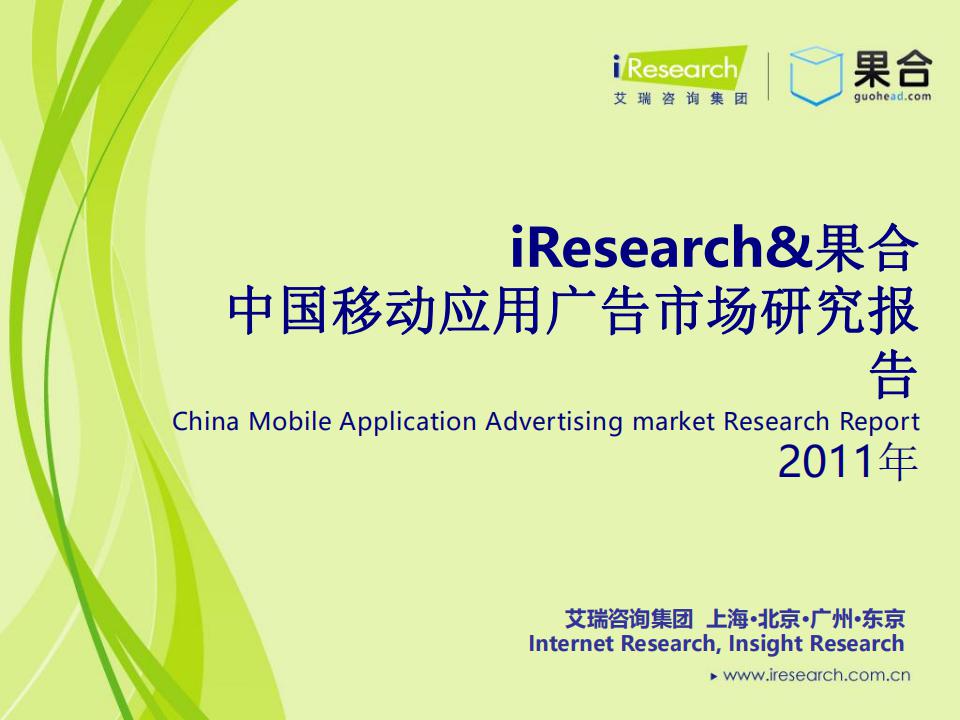 iResearch
艾瑞咨询集团

果合
guohead.com

iResearch&果合
中国移动应用广告市场研究报告
China Mobile Application Advertising market Research Report
2011年

艾瑞咨询集团 上海·北京·广州·东京
Internet Research, Insight Research
www.iresearch.com.cn